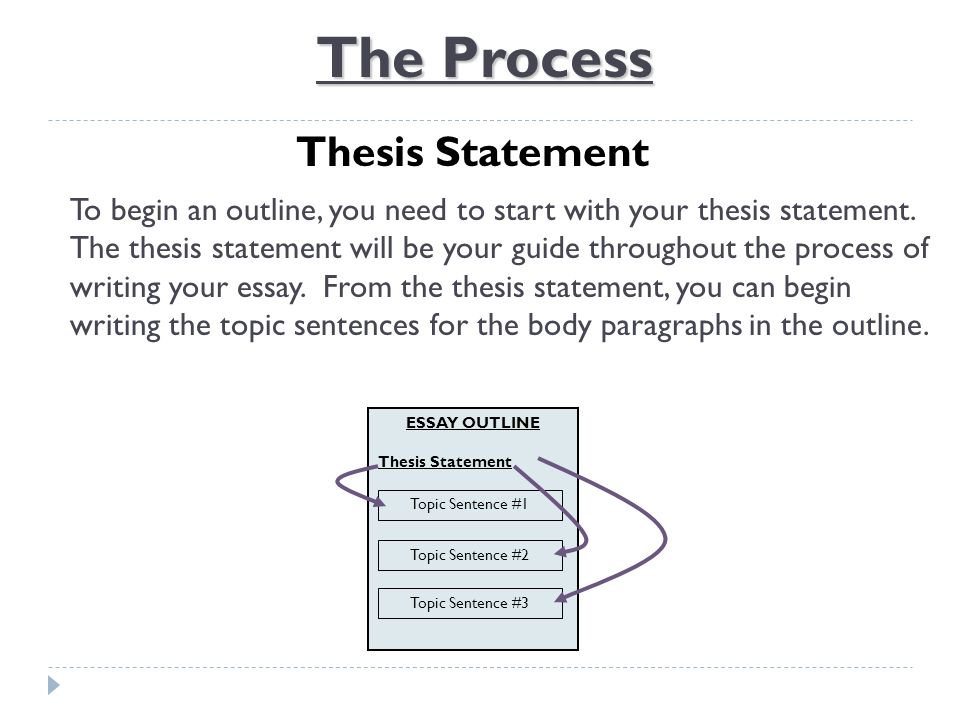 The Process

Thesis Statement

To begin an outline, you need to start with your thesis statement. The thesis statement will be your guide throughout the process of writing your essay. From the thesis statement, you can begin writing the topic sentences for the body paragraphs in the outline.

ESSAY OUTLINE

Thesis Statement

Topic Sentence #1

Topic Sentence #2

Topic Sentence #3